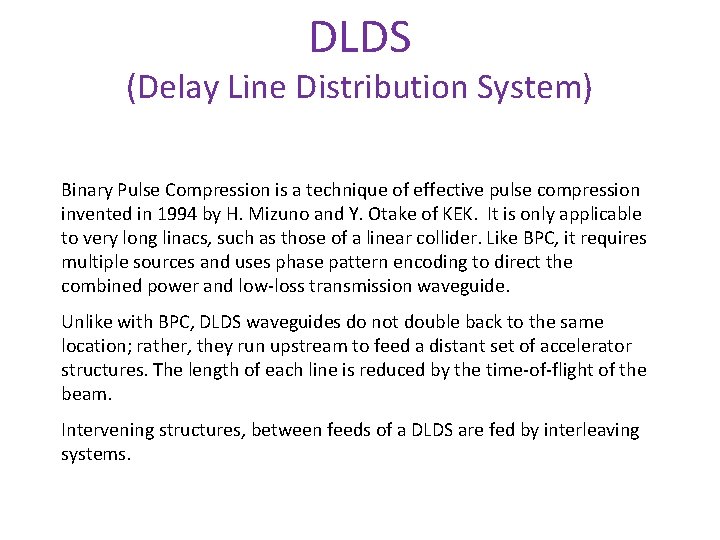 DLDS
(Delay Line Distribution System)

Binary Pulse Compression is a technique of effective pulse compression invented in 1994 by H. Mizuno and Y. Otake of KEK. It is only applicable to very long linacs, such as those of a linear collider. Like BPC, it requires multiple sources and uses phase pattern encoding to direct the combined power and low-loss transmission waveguide.

Unlike with BPC, DLDS waveguides do not double back to the same location; rather, they run upstream to feed a distant set of accelerator structures. The length of each line is reduced by the time-of-flight of the beam.

Intervening structures, between feeds of a DLDS are fed by interleaving systems.